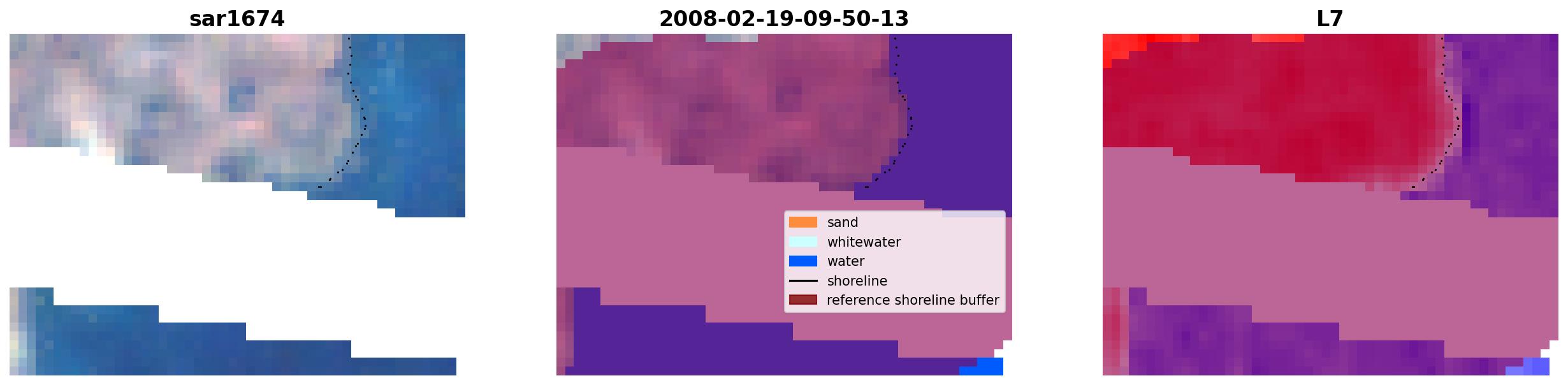 sar1674

2008-02-19-09-50-13

sand
whitewater
water
shoreline
reference shoreline buffer

L7